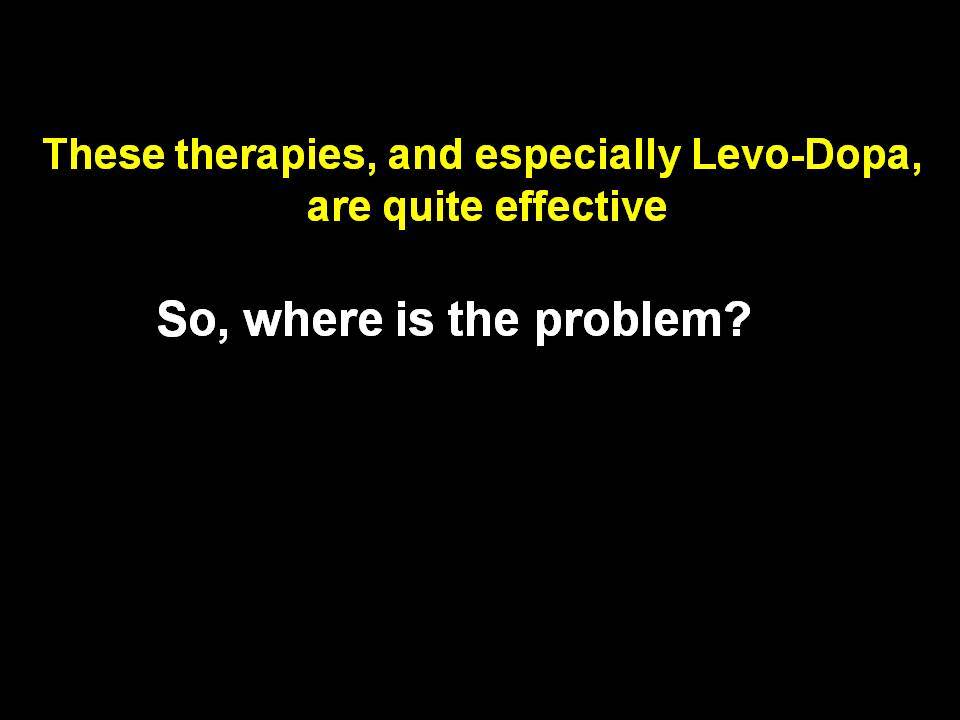 These therapies, and especially Levo-Dopa, are quite effective

So, where is the problem?